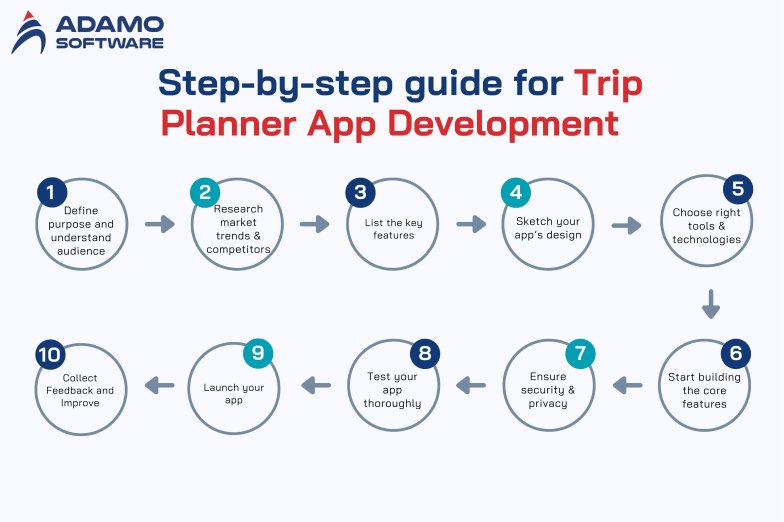 ADAMO SOFTWARE

Step-by-step guide for Trip Planner App Development

1 Define purpose and understand audience

2 Research market trends & competitors

3 List the key features

4 Sketch your app's design

5 Choose right tools & technologies

6 Start building the core features

7 Ensure security & privacy

8 Test your app thoroughly

9 Launch your app

10 Collect Feedback and Improve